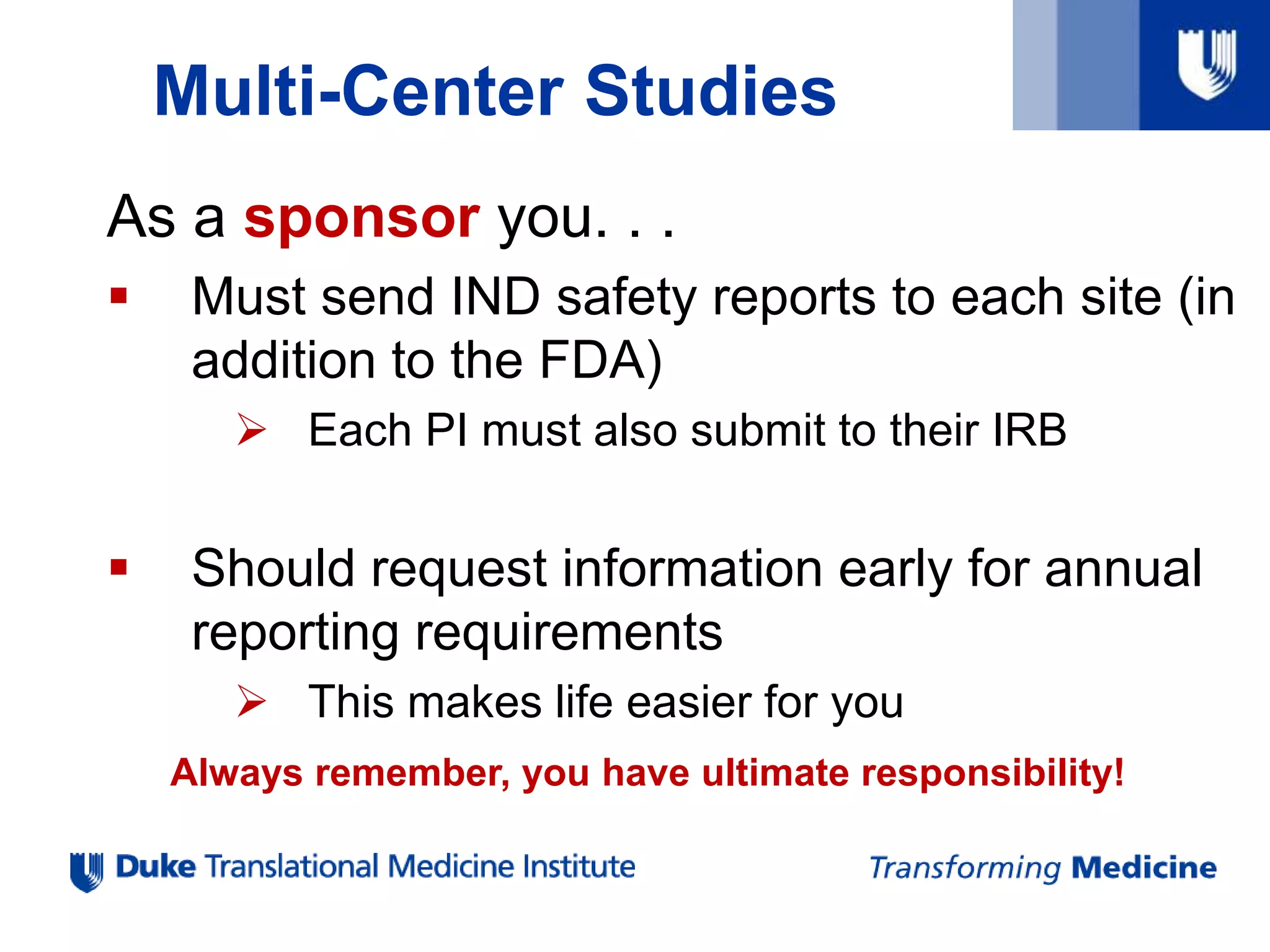 Multi-Center Studies

As a sponsor you. . .

▪ Must send IND safety reports to each site (in addition to the FDA)

➢ Each PI must also submit to their IRB

▪ Should request information early for annual reporting requirements

➢ This makes life easier for you

Always remember, you have ultimate responsibility!

Duke Translational Medicine Institute

Transforming Medicine